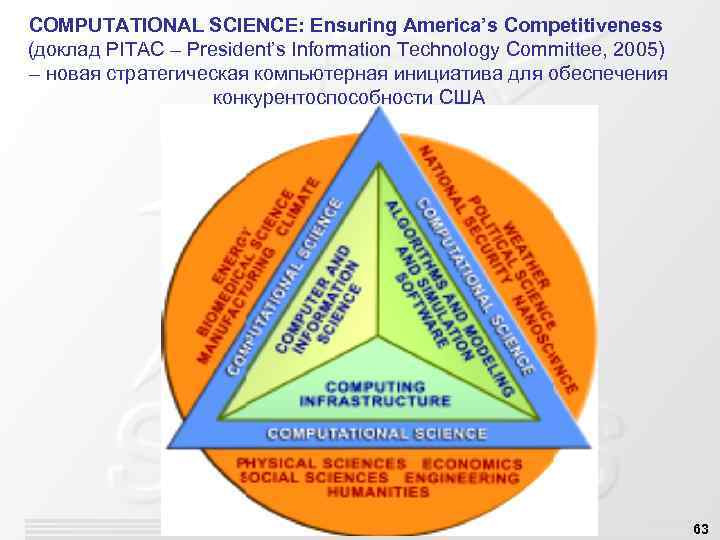 COMPUTATIONAL SCIENCE: Ensuring America's Competitiveness (доклад PITAC – President's Information Technology Committee, 2005) – новая стратегическая компьютерная инициатива для обеспечения конкурентоспособности США

ENERGY
BIOMEDICAL SCIENCE
MANUFACTURING CLIMATE

WEATHER
POLITICAL SCIENCE
NATIONAL SECURITY NANOSCIENCE

COMPUTATIONAL SCIENCE
COMPUTATIONAL SCIENCE

COMPUTER AND INFORMATION SCIENCE

ALGORITHMS AND MODELING AND SIMULATION SOFTWARE

COMPUTING INFRASTRUCTURE

COMPUTATIONAL SCIENCE

PHYSICAL SCIENCES ECONOMICS
SOCIAL SCIENCES ENGINEERING
HUMANITIES

63